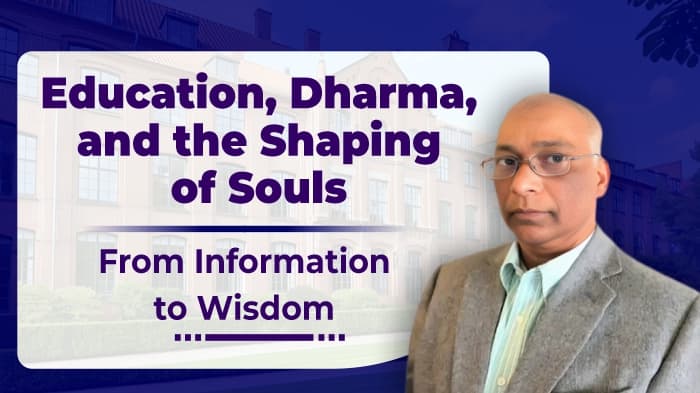 Education, Dharma, and the Shaping of Souls

From Information to Wisdom